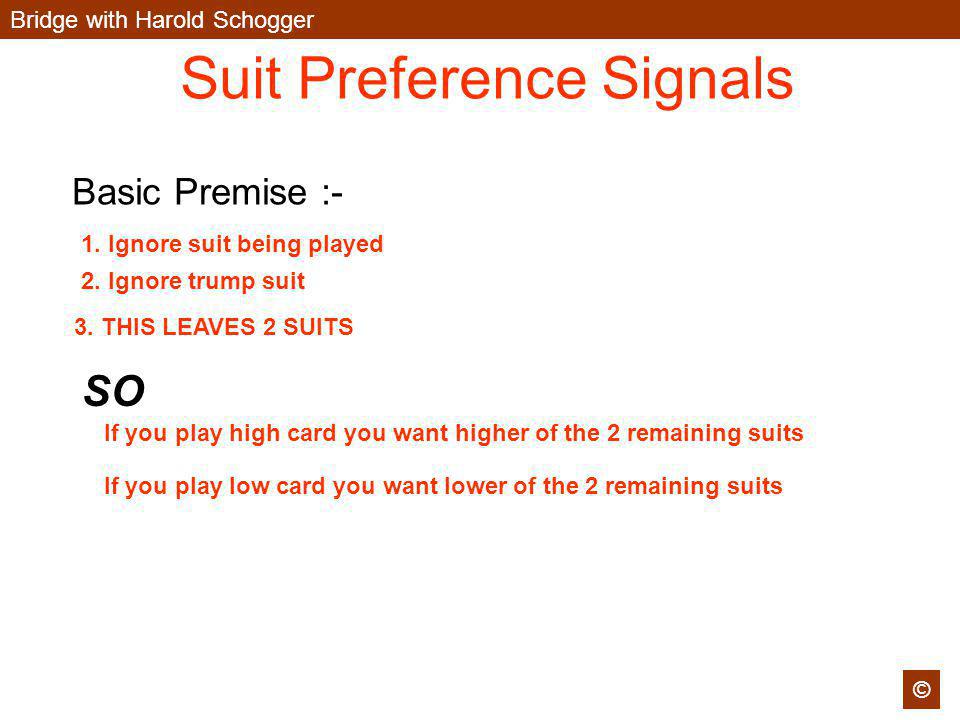 Bridge with Harold Schogger

Suit Preference Signals

Basic Premise :-

1. Ignore suit being played

2. Ignore trump suit

3. THIS LEAVES 2 SUITS

SO

If you play high card you want higher of the 2 remaining suits

If you play low card you want lower of the 2 remaining suits

©